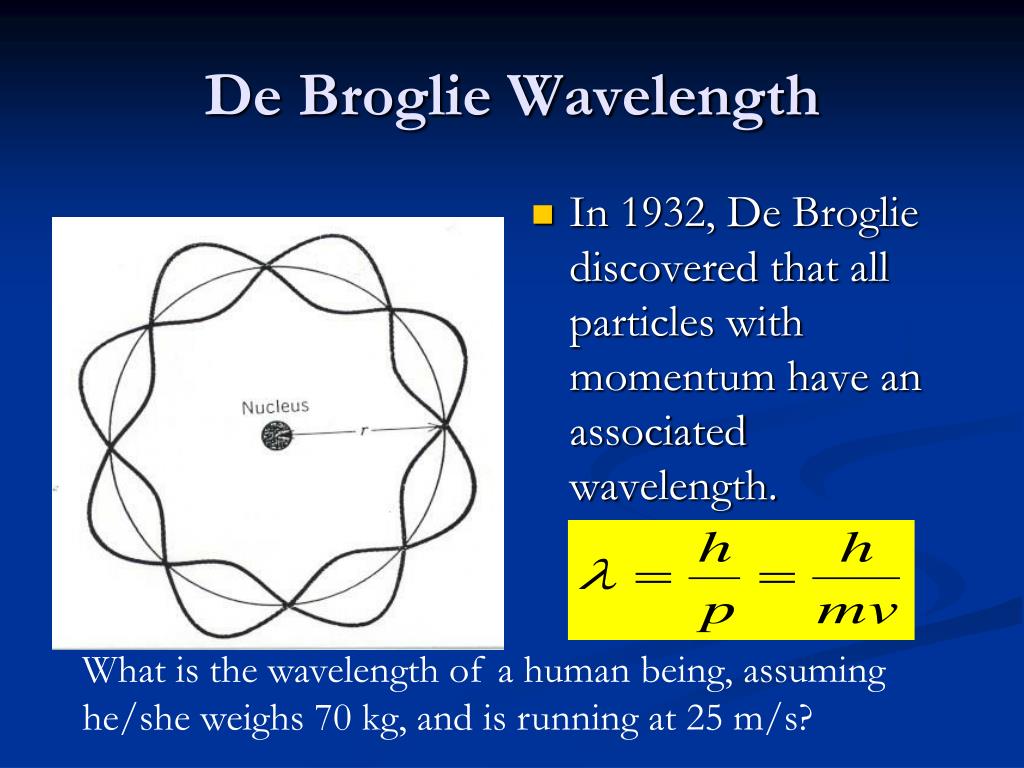 De Broglie Wavelength

Nucleus

r

In 1932, De Broglie discovered that all particles with momentum have an associated wavelength.

$\lambda = \frac{h}{p} = \frac{h}{mv}$

What is the wavelength of a human being, assuming he/she weighs 70 kg, and is running at 25 m/s?